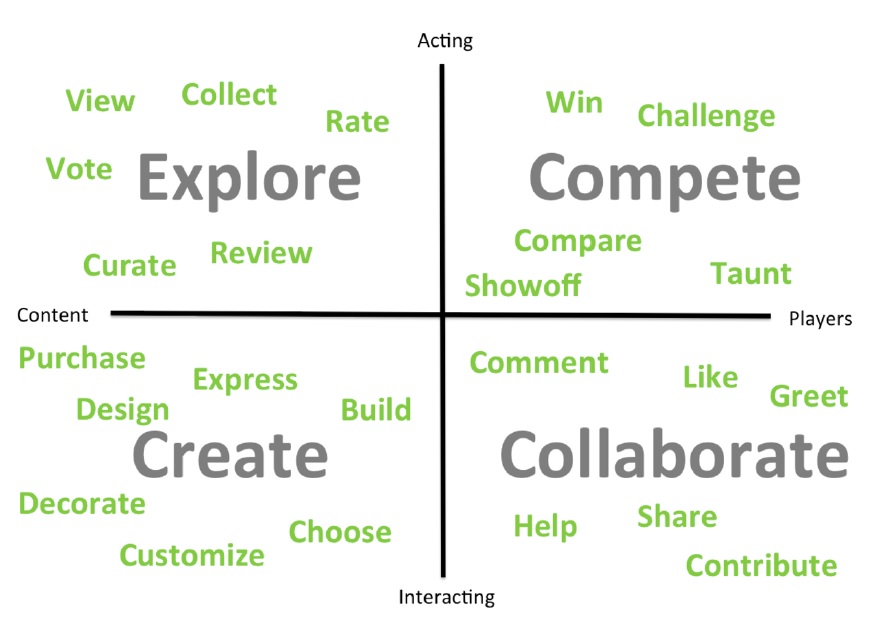 Acting

View
Collect
Rate
Vote
Explore
Curate
Review

Win
Challenge
Compete
Compare
Showoff
Taunt

Content
Players

Purchase
Express
Design
Build
Create
Decorate
Choose
Customize

Comment
Like
Greet
Collaborate
Help
Share
Contribute

Interacting